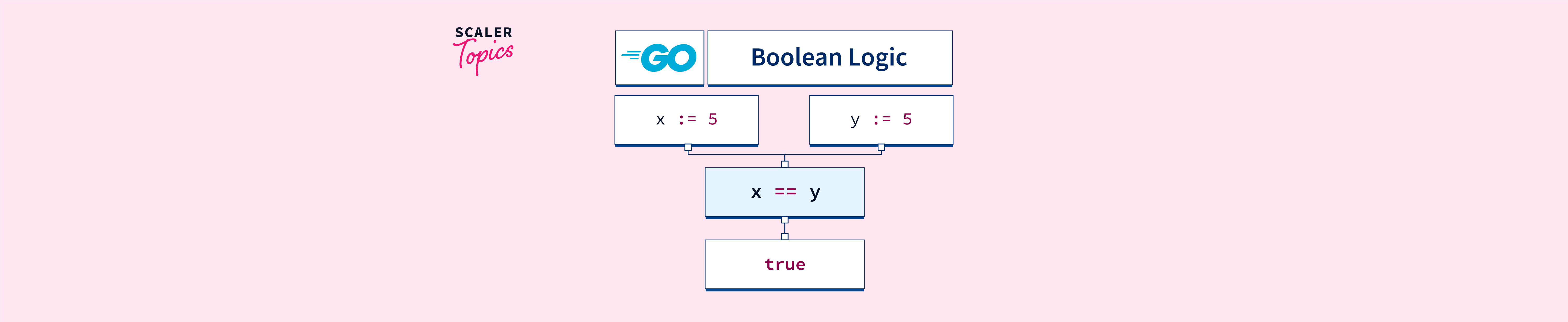 SCALER
Topics

GO

Boolean Logic

x := 5

y := 5

x == y

true